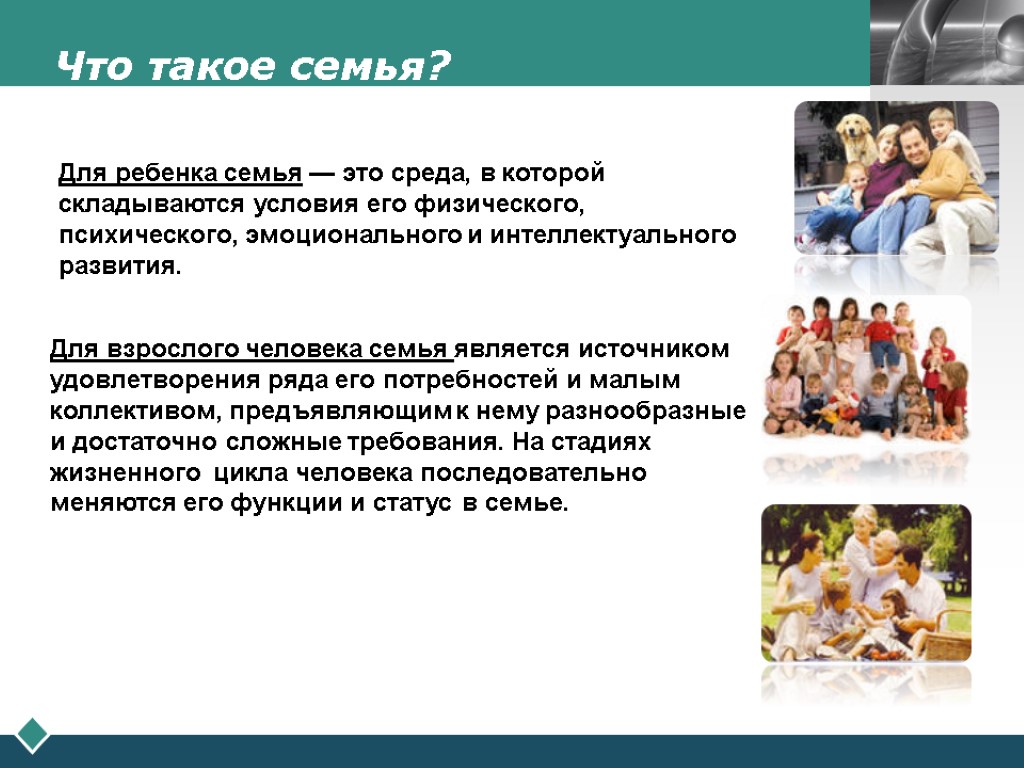 Что такое семья?

Для ребенка семья — это среда, в которой складываются условия его физического, психического, эмоционального и интеллектуального развития.

Для взрослого человека семья является источником удовлетворения ряда его потребностей и малым коллективом, предъявляющим к нему разнообразные и достаточно сложные требования. На стадиях жизненного цикла человека последовательно меняются его функции и статус в семье.